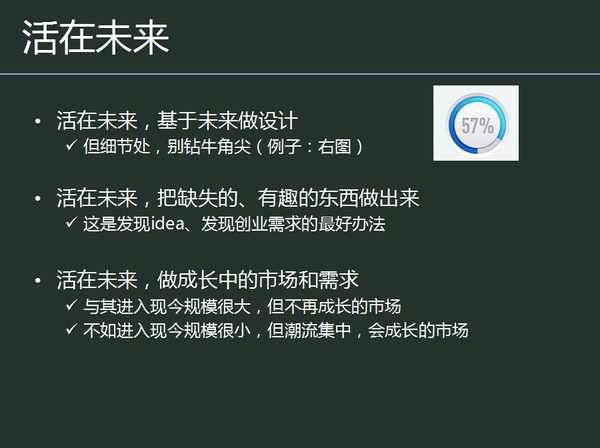 活在未来

• 活在未来，基于未来做设计
✓ 但细节处，别钻牛角尖（例子：右图）

57%

• 活在未来，把缺失的、有趣的东西做出来
✓ 这是发现idea、发现创业需求的最好办法

• 活在未来，做成长中的市场和需求
✓ 与其进入现今规模很大，但不再成长的市场
✓ 不如进入现今规模很小，但潮流集中，会成长的市场